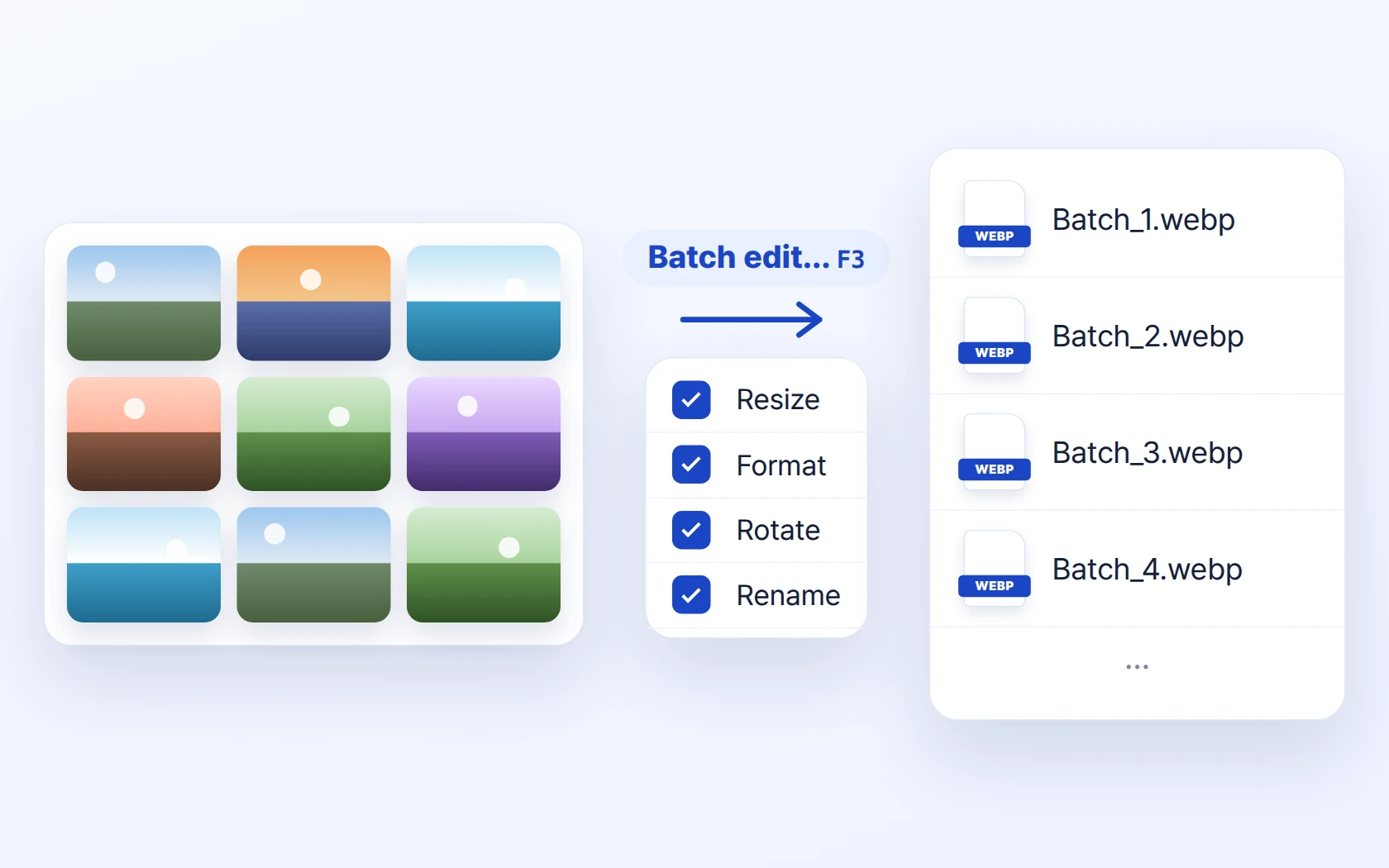 Batch edit... F3

Resize
Format
Rotate
Rename

WEBP
Batch_1.webp

WEBP
Batch_2.webp

WEBP
Batch_3.webp

WEBP
Batch_4.webp

...